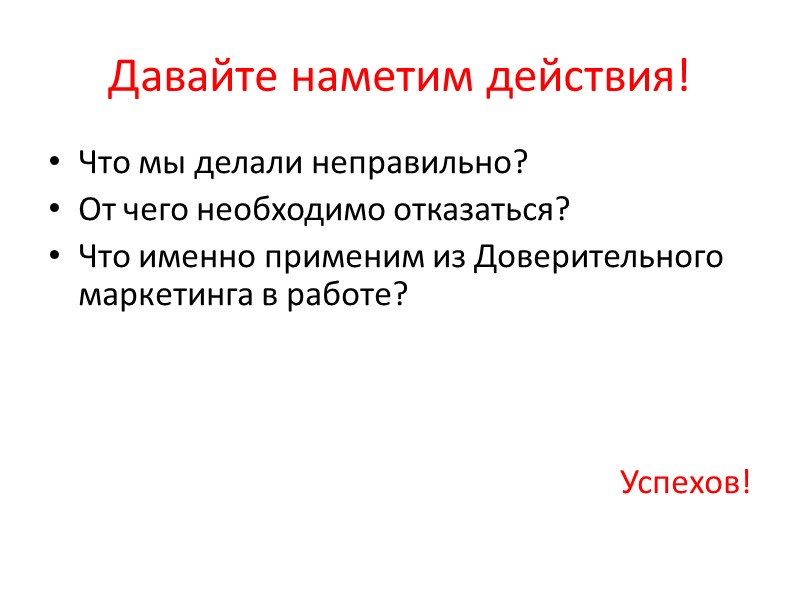 Давайте наметим действия!

• Что мы делали неправильно?
• От чего необходимо отказаться?
• Что именно применим из Доверительного маркетинга в работе?

Успехов!